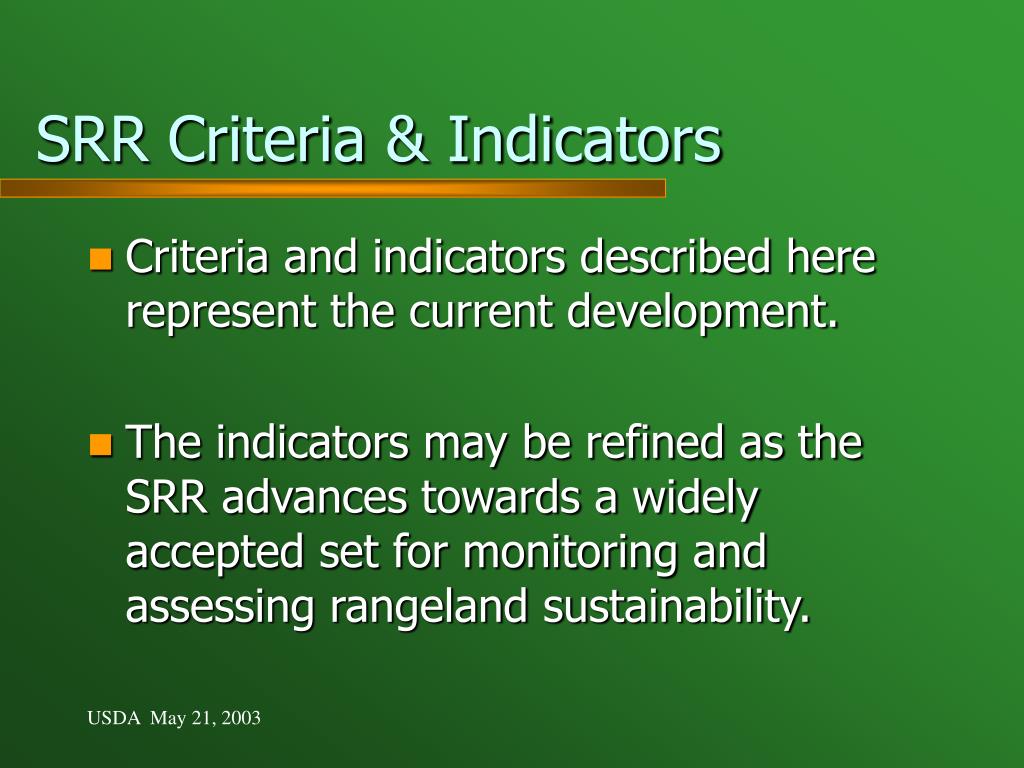 SRR Criteria & Indicators

Criteria and indicators described here represent the current development.

The indicators may be refined as the SRR advances towards a widely accepted set for monitoring and assessing rangeland sustainability.

USDA May 21, 2003